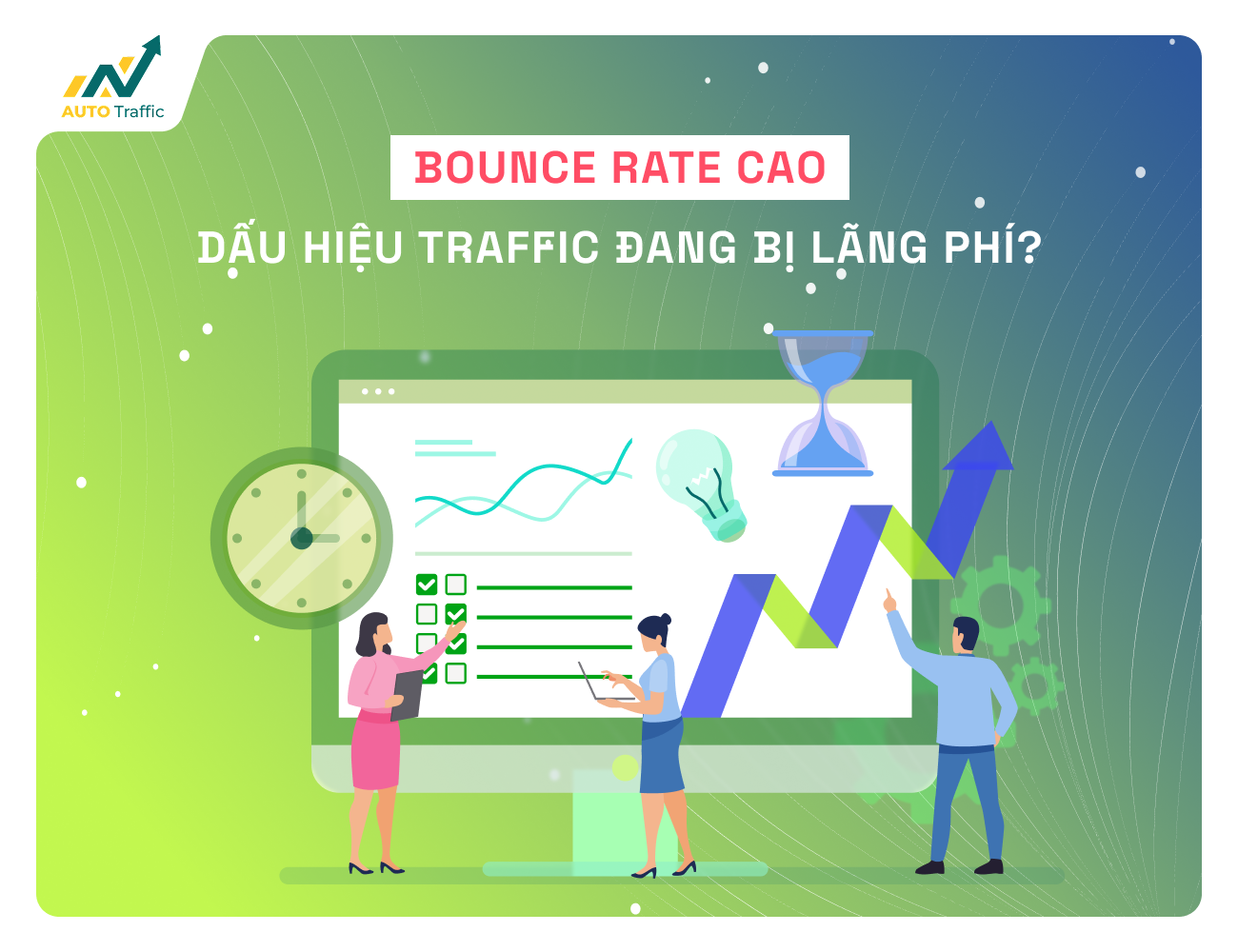 AUTO Traffic

BOUNCE RATE CAO

DẤU HIỆU TRAFFIC ĐANG BỊ LÃNG PHÍ?